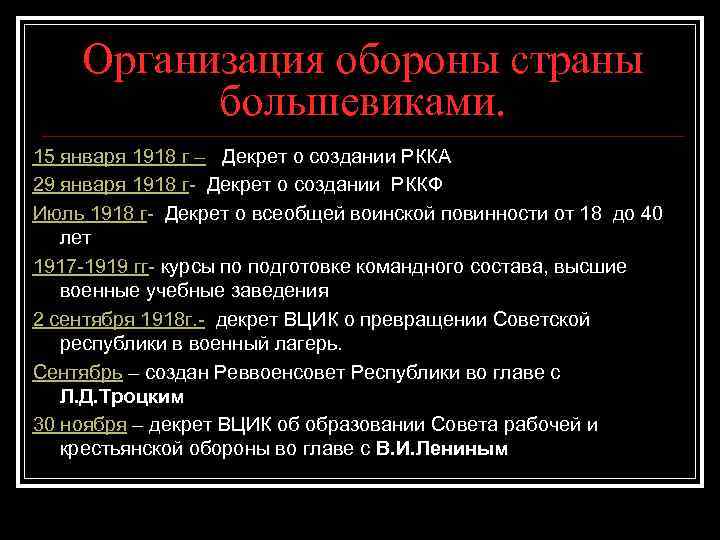 Организация обороны страны большевиками.

15 января 1918 г – Декрет о создании РККА

29 января 1918 г- Декрет о создании РККФ

Июль 1918 г- Декрет о всеобщей воинской повинности от 18 до 40 лет

1917-1919 гг- курсы по подготовке командного состава, высшие военные учебные заведения

2 сентября 1918г.- декрет ВЦИК о превращении Советской республики в военный лагерь.

Сентябрь – создан Реввоенсовет Республики во главе с Л.Д.Троцким

30 ноября – декрет ВЦИК об образовании Совета рабочей и крестьянской обороны во главе с В.И.Лениным